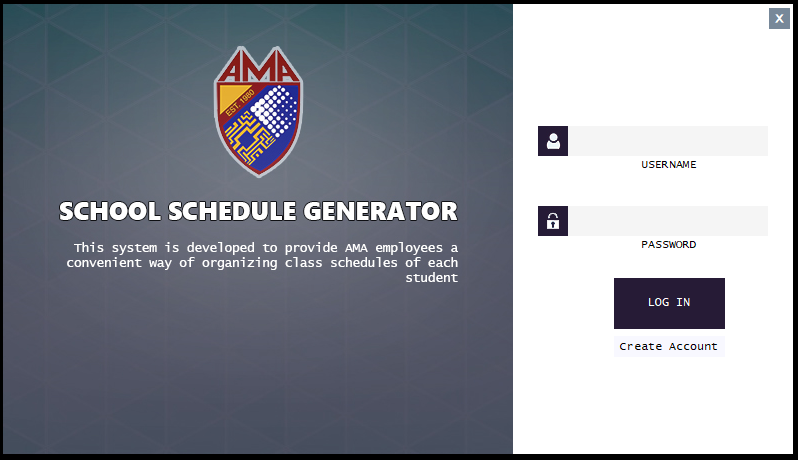 AMA
EST. 1980

SCHOOL SCHEDULE GENERATOR

This system is developed to provide AMA employees a convenient way of organizing class schedules of each student

X

USERNAME

PASSWORD

LOG IN

Create Account